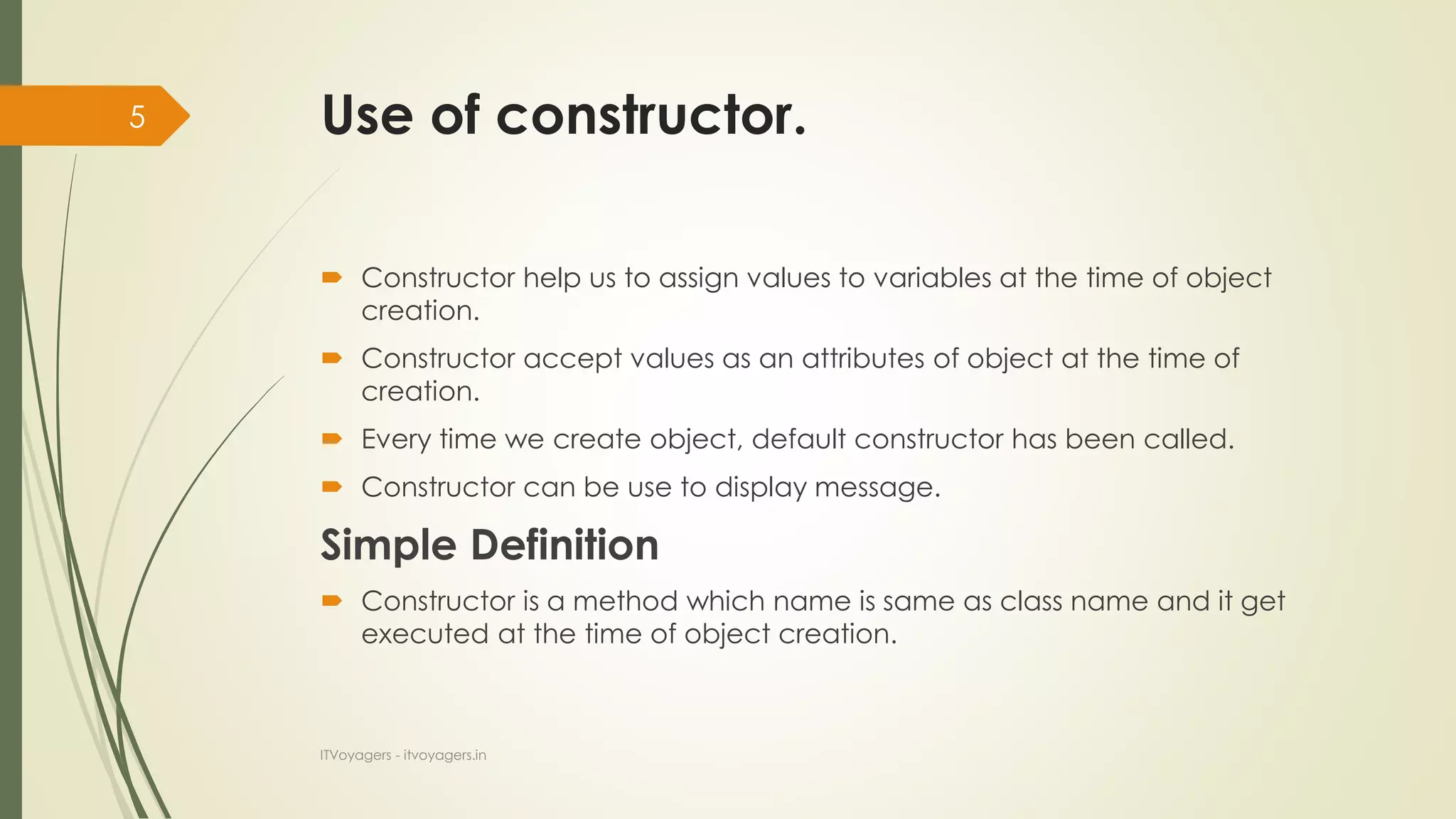 5

Use of constructor.

Constructor help us to assign values to variables at the time of object creation.

Constructor accept values as an attributes of object at the time of creation.

Every time we create object, default constructor has been called.

Constructor can be use to display message.

Simple Definition

Constructor is a method which name is same as class name and it get executed at the time of object creation.

ITVoyagers - itvoyagers.in